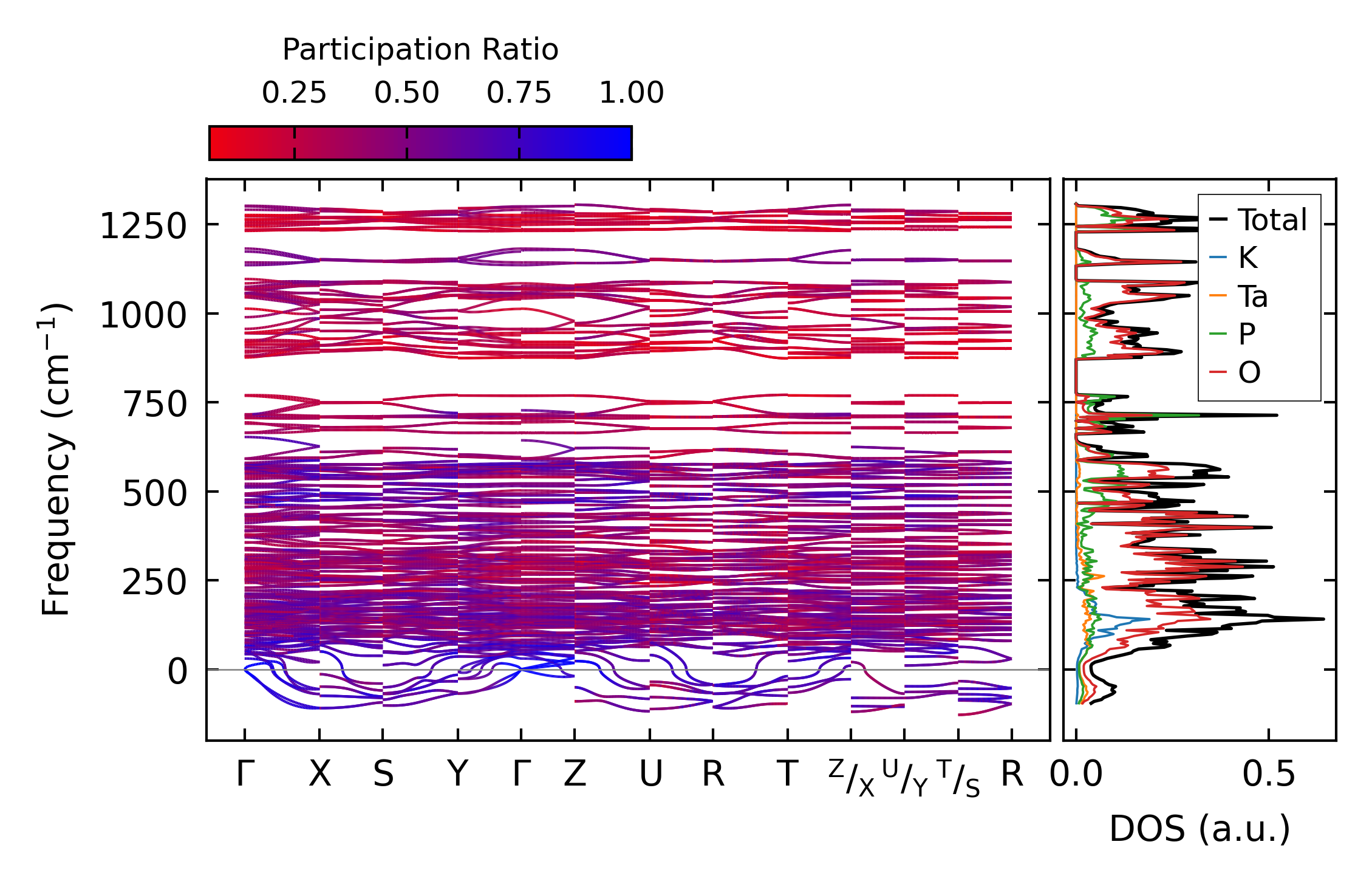 Participation Ratio
0.25 0.50 0.75 1.00

Frequency (cm$^{-1}$)
1250
1000
750
500
250
0

Γ X S Y Γ Z U R T $^{Z}/_{X}$ $^{U}/_{Y}$ $^{T}/_{S}$ R

Total
K
Ta
P
O

0.0 0.5
DOS (a.u.)